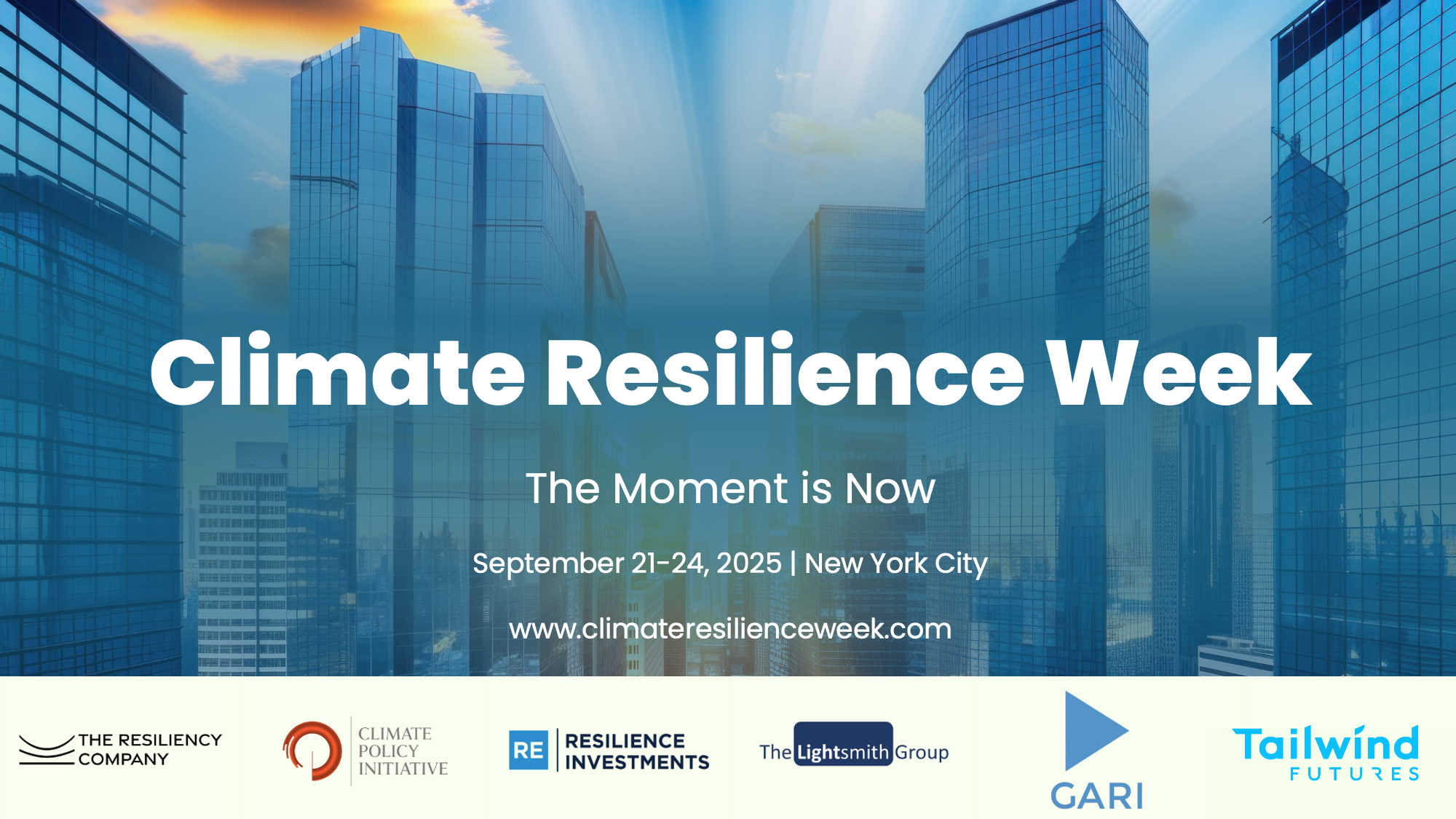 Climate Resilience Week

The Moment is Now

September 21-24, 2025 | New York City

www.climateresilienceweek.com

THE RESILIENCY COMPANY

CLIMATE POLICY INITIATIVE

RE RESILIENCE INVESTMENTS

The Lightsmith Group

GARI

Tailwind FUTURES